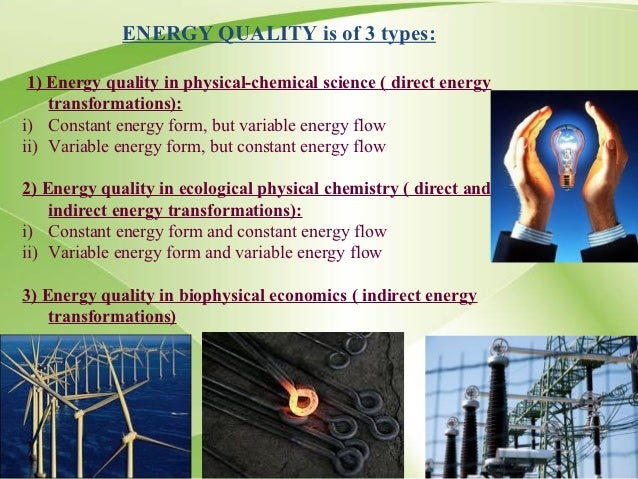 ENERGY QUALITY is of 3 types:

1) Energy quality in physical-chemical science ( direct energy transformations):
i) Constant energy form, but variable energy flow
ii) Variable energy form, but constant energy flow

2) Energy quality in ecological physical chemistry ( direct and indirect energy transformations):
i) Constant energy form and constant energy flow
ii) Variable energy form and variable energy flow

3) Energy quality in biophysical economics ( indirect energy transformations)